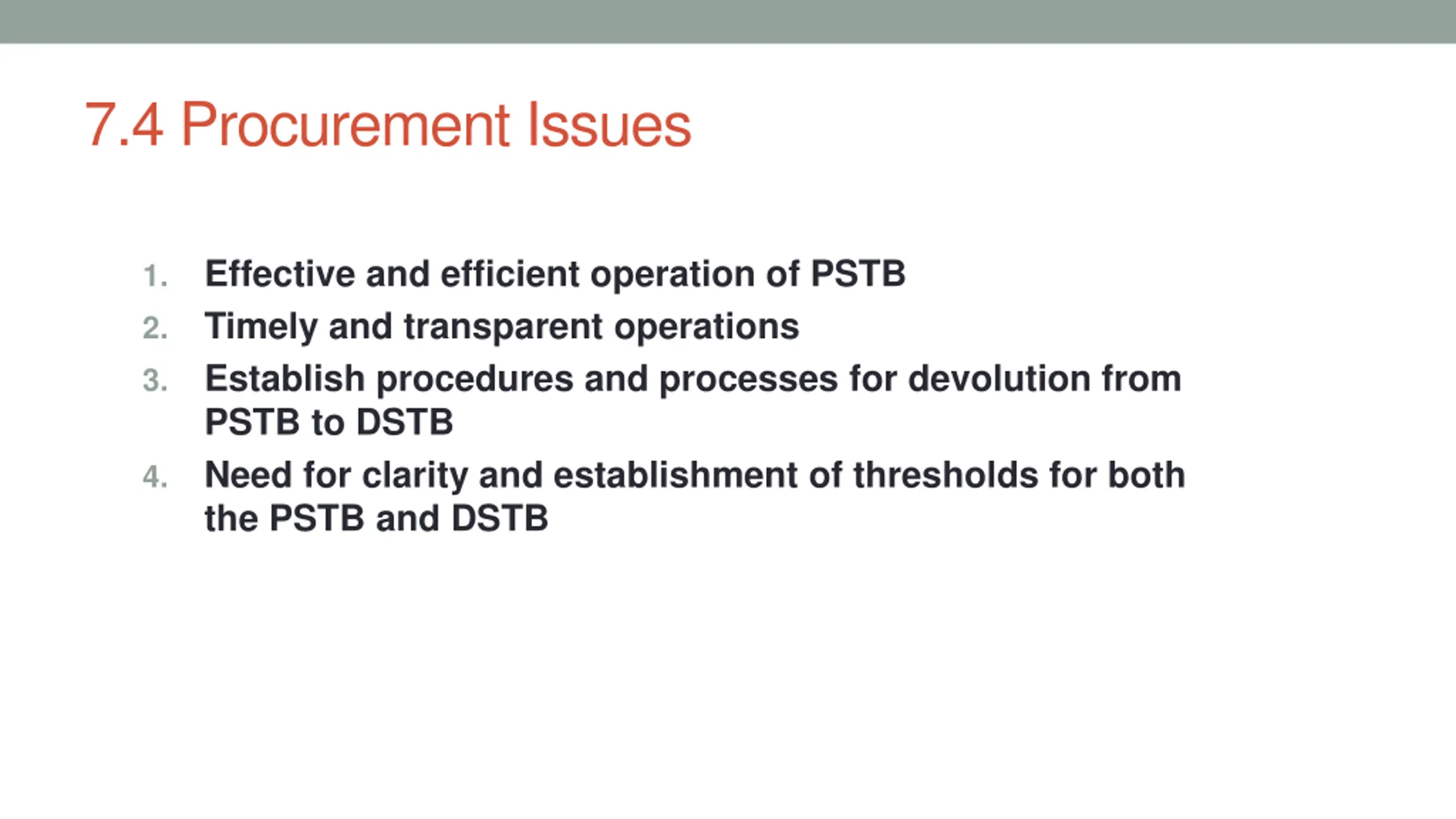 7.4 Procurement Issues

1. Effective and efficient operation of PSTB
2. Timely and transparent operations
3. Establish procedures and processes for devolution from PSTB to DSTB
4. Need for clarity and establishment of thresholds for both the PSTB and DSTB